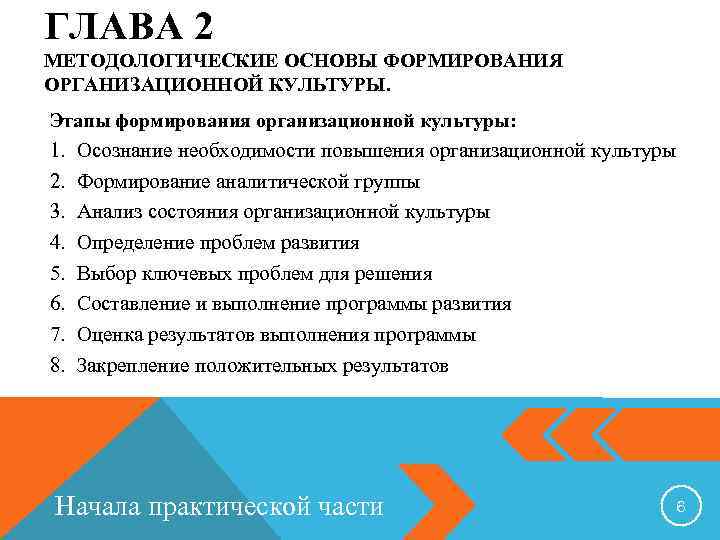 ГЛАВА 2
МЕТОДОЛОГИЧЕСКИЕ ОСНОВЫ ФОРМИРОВАНИЯ ОРГАНИЗАЦИОННОЙ КУЛЬТУРЫ.

Этапы формирования организационной культуры:
1. Осознание необходимости повышения организационной культуры
2. Формирование аналитической группы
3. Анализ состояния организационной культуры
4. Определение проблем развития
5. Выбор ключевых проблем для решения
6. Составление и выполнение программы развития
7. Оценка результатов выполнения программы
8. Закрепление положительных результатов

Начала практической части

6